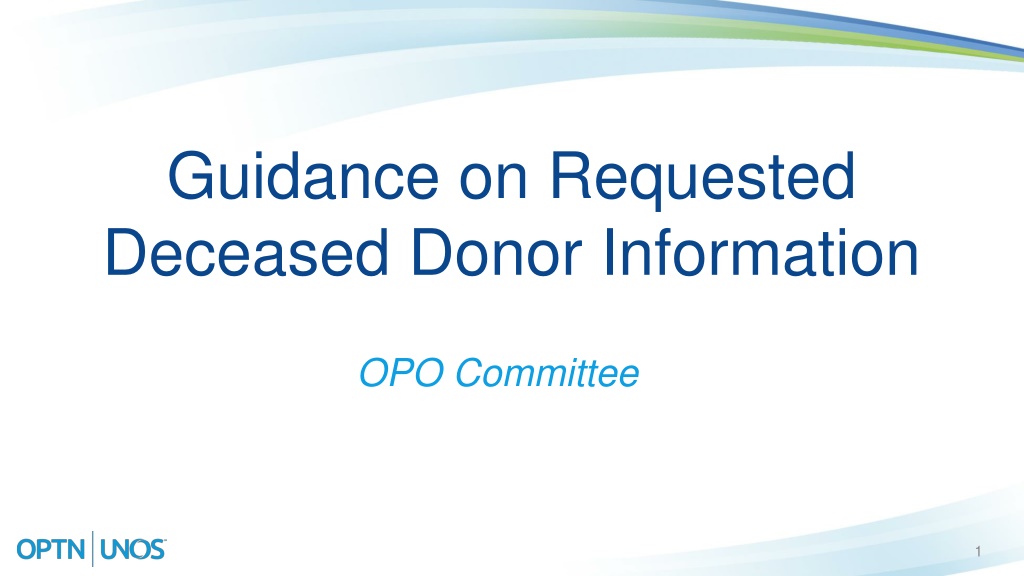 Guidance on Requested Deceased Donor Information

OPO Committee

OPTN | UNOS

1